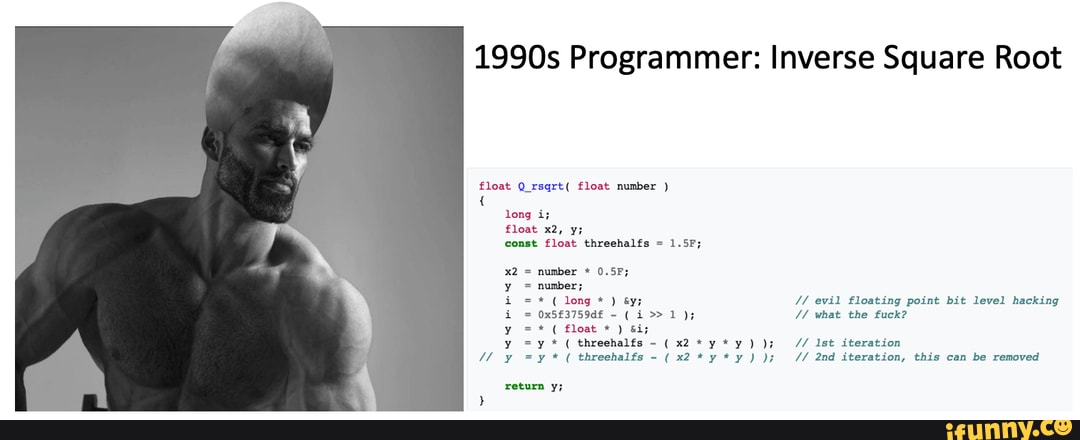 1990s Programmer: Inverse Square Root

float Q_rsqrt( float number )
{
long i;
float x2, y;
const float threehalfs = 1.5F;

x2 = number * 0.5F;
y = number;
i = * ( long * ) &y; // evil floating point bit level hacking
i = 0x5f3759df - ( i >> 1 ); // what the fuck?
y = * ( float * ) &i;
y = y * ( threehalfs - ( x2 * y * y ) ); // 1st iteration
// y = y * ( threehalfs - ( x2 * y * y ) ); // 2nd iteration, this can be removed

return y;
}

ifunny.co